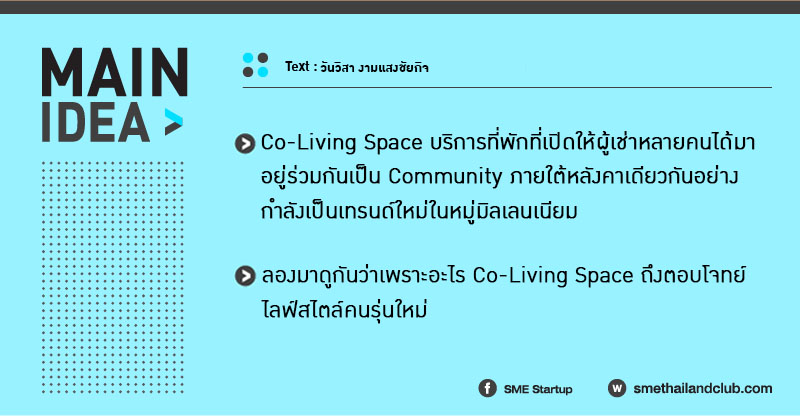 MAIN IDEA >

Text : วันวิสา งามแสงชัยกิจ

Co-Living Space บริการที่พักที่เปิดให้ผู้เช่าหลายคนได้มาอยู่ร่วมกันเป็น Community ภายใต้หลังคาเดียวกันอย่างกำลังเป็นเทรนด์ใหม่ในหมู่มิลเลนเนียม

ลองมาดูกันว่าเพราะอะไร Co-Living Space ถึงตอบโจทย์ไลฟ์สไตล์คนรุ่นใหม่

SME Startup

smethailandclub.com